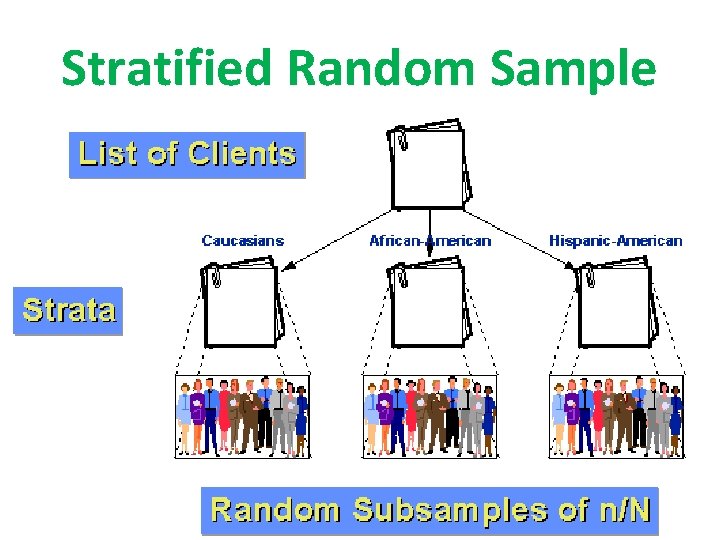 Stratified Random Sample

List of Clients

Caucasians

African-American

Hispanic-American

Strata

Random Subsamples of n/N